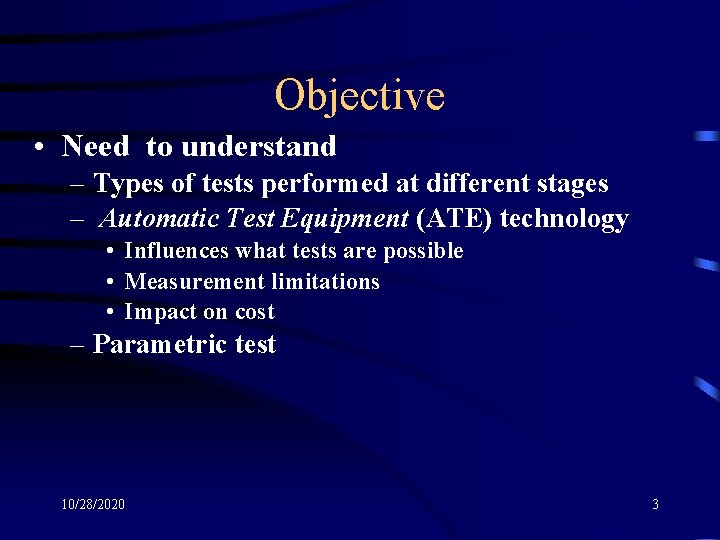 Objective

• Need to understand
– Types of tests performed at different stages
– Automatic Test Equipment (ATE) technology
• Influences what tests are possible
• Measurement limitations
• Impact on cost
– Parametric test

10/28/2020

3